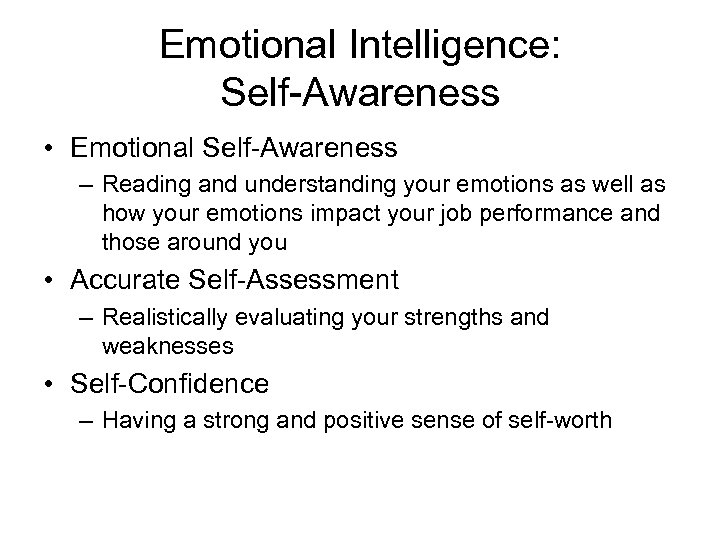 Emotional Intelligence: Self-Awareness

• Emotional Self-Awareness
– Reading and understanding your emotions as well as how your emotions impact your job performance and those around you
• Accurate Self-Assessment
– Realistically evaluating your strengths and weaknesses
• Self-Confidence
– Having a strong and positive sense of self-worth